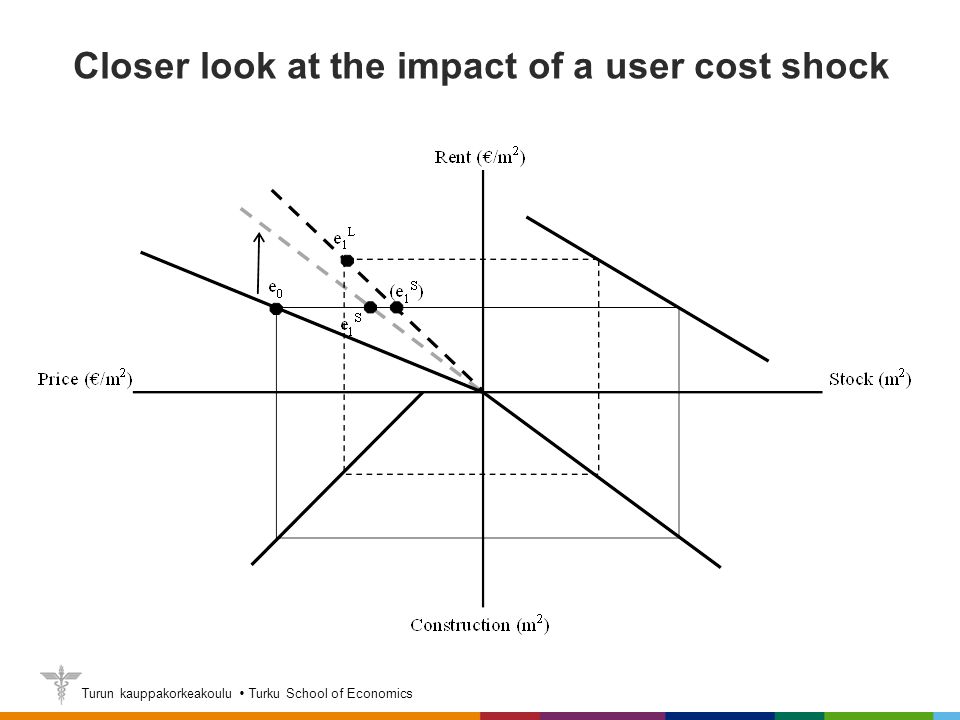 Closer look at the impact of a user cost shock

Rent (€/m$^2$)

$e_1^L$

$e_0$

$(e_1^S)$

$e_1^S$

Price (€/m$^2$)

Stock (m$^2$)

Construction (m$^2$)

Turun kauppakorkeakoulu • Turku School of Economics